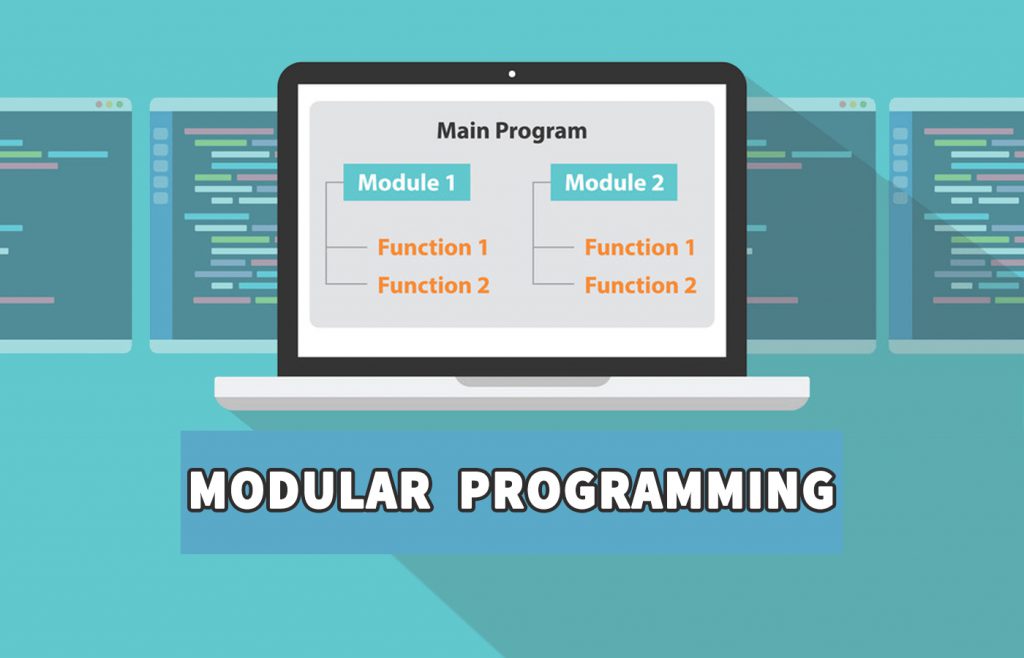 Main Program

Module 1

Function 1

Function 2

Module 2

Function 1

Function 2

MODULAR PROGRAMMING